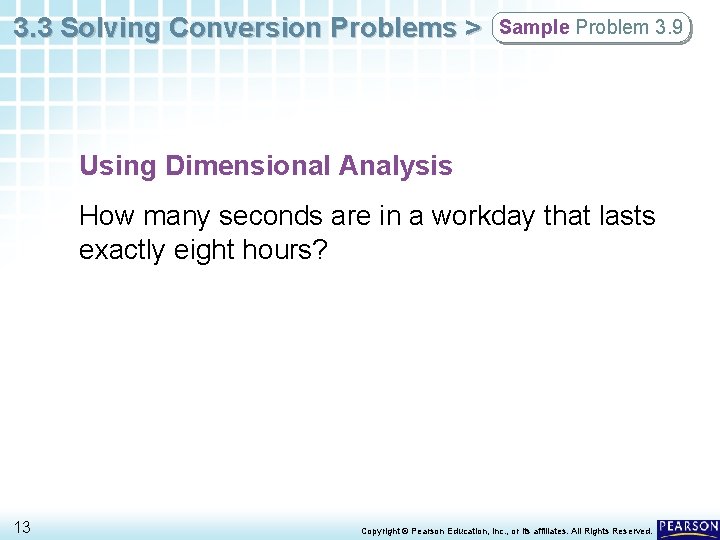 3.3 Solving Conversion Problems > Sample Problem 3.9

Using Dimensional Analysis

How many seconds are in a workday that lasts exactly eight hours?

13

Copyright © Pearson Education, Inc., or its affiliates. All Rights Reserved.

PEARSON